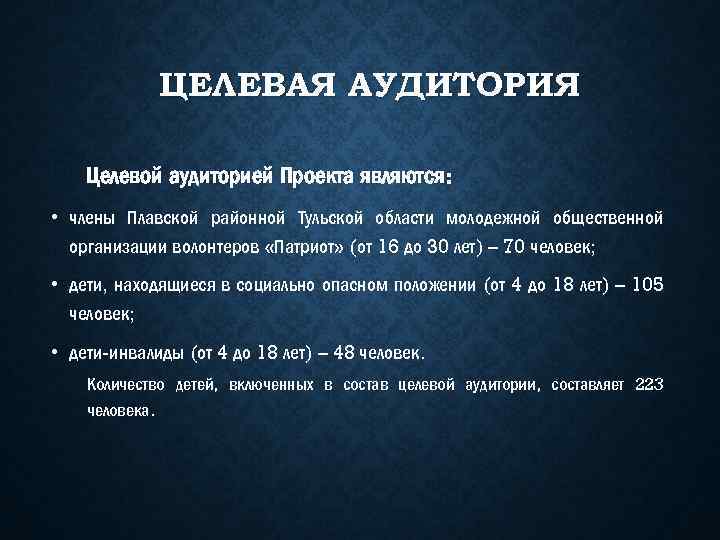 ЦЕЛЕВАЯ АУДИТОРИЯ

Целевой аудиторией Проекта являются:

• члены Плавской районной Тульской области молодежной общественной организации волонтеров «Патриот» (от 16 до 30 лет) – 70 человек;

• дети, находящиеся в социально опасном положении (от 4 до 18 лет) – 105 человек;

• дети-инвалиды (от 4 до 18 лет) – 48 человек.

Количество детей, включенных в состав целевой аудитории, составляет 223 человека.